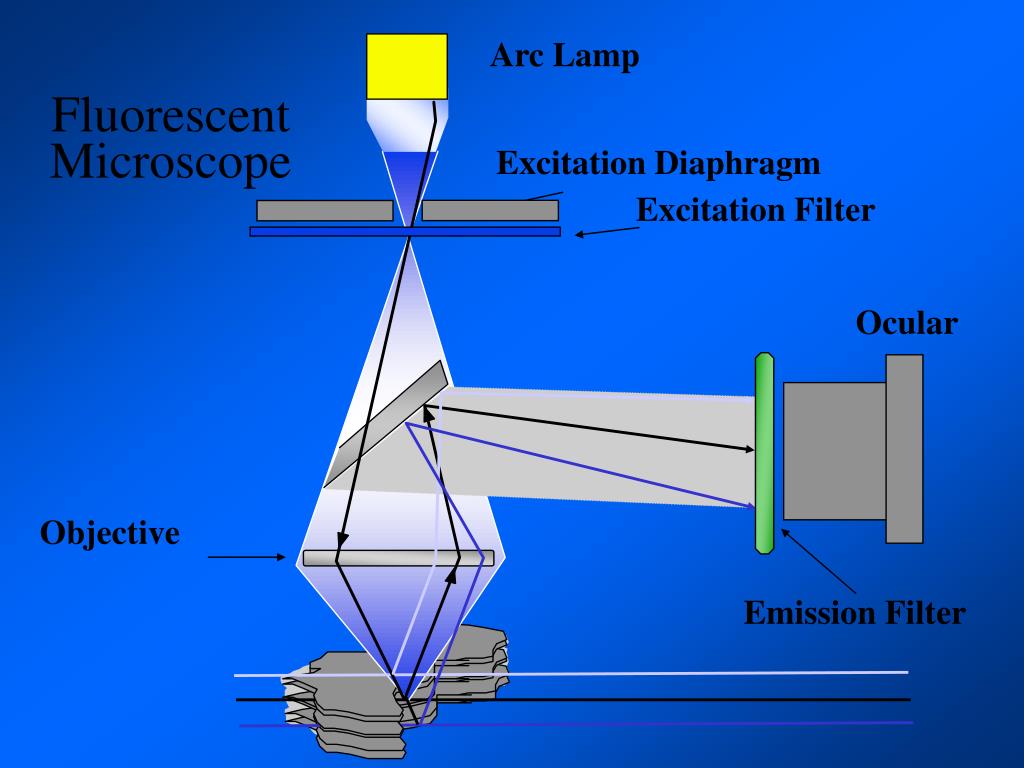 Fluorescent Microscope

Arc Lamp

Excitation Diaphragm

Excitation Filter

Ocular

Objective

Emission Filter